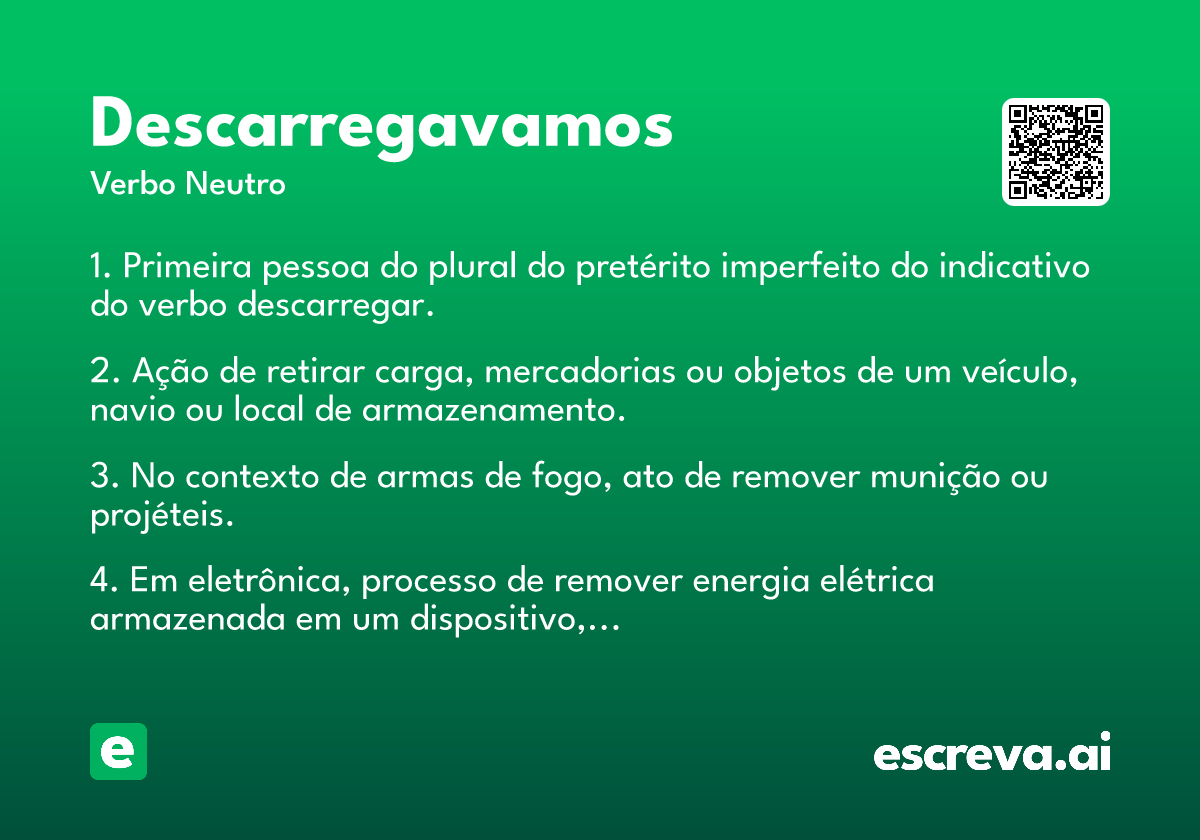 Descarregavamos

Verbo Neutro

1. Primeira pessoa do plural do pretérito imperfeito do indicativo do verbo descarregar.

2. Ação de retirar carga, mercadorias ou objetos de um veículo, navio ou local de armazenamento.

3. No contexto de armas de fogo, ato de remover munição ou projéteis.

4. Em eletrônica, processo de remover energia elétrica armazenada em um dispositivo,...

e

escreva.ai